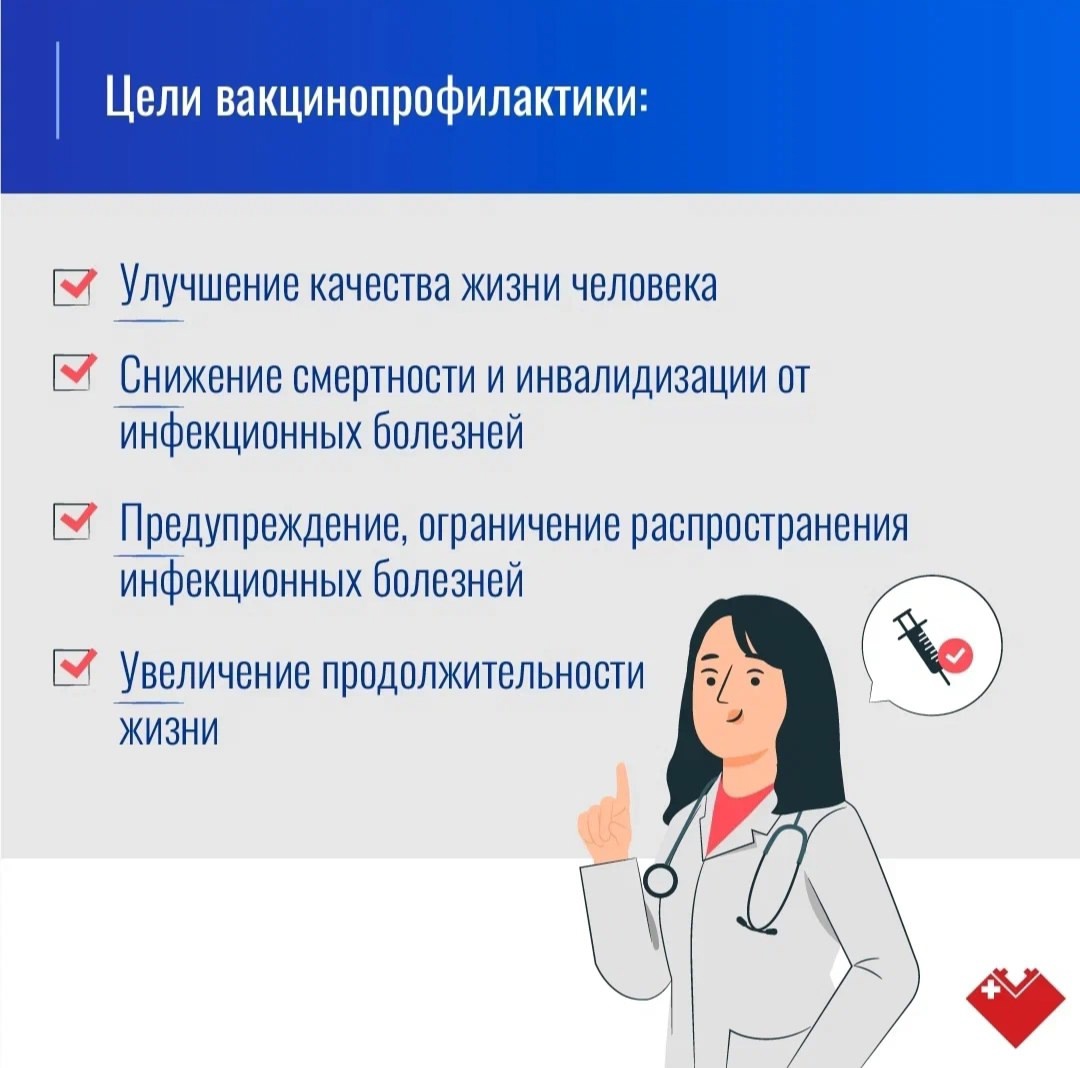 Цели вакцинопрофилактики:

Улучшение качества жизни человека

Снижение смертности и инвалидизации от инфекционных болезней

Предупреждение, ограничение распространения инфекционных болезней

Увеличение продолжительности жизни